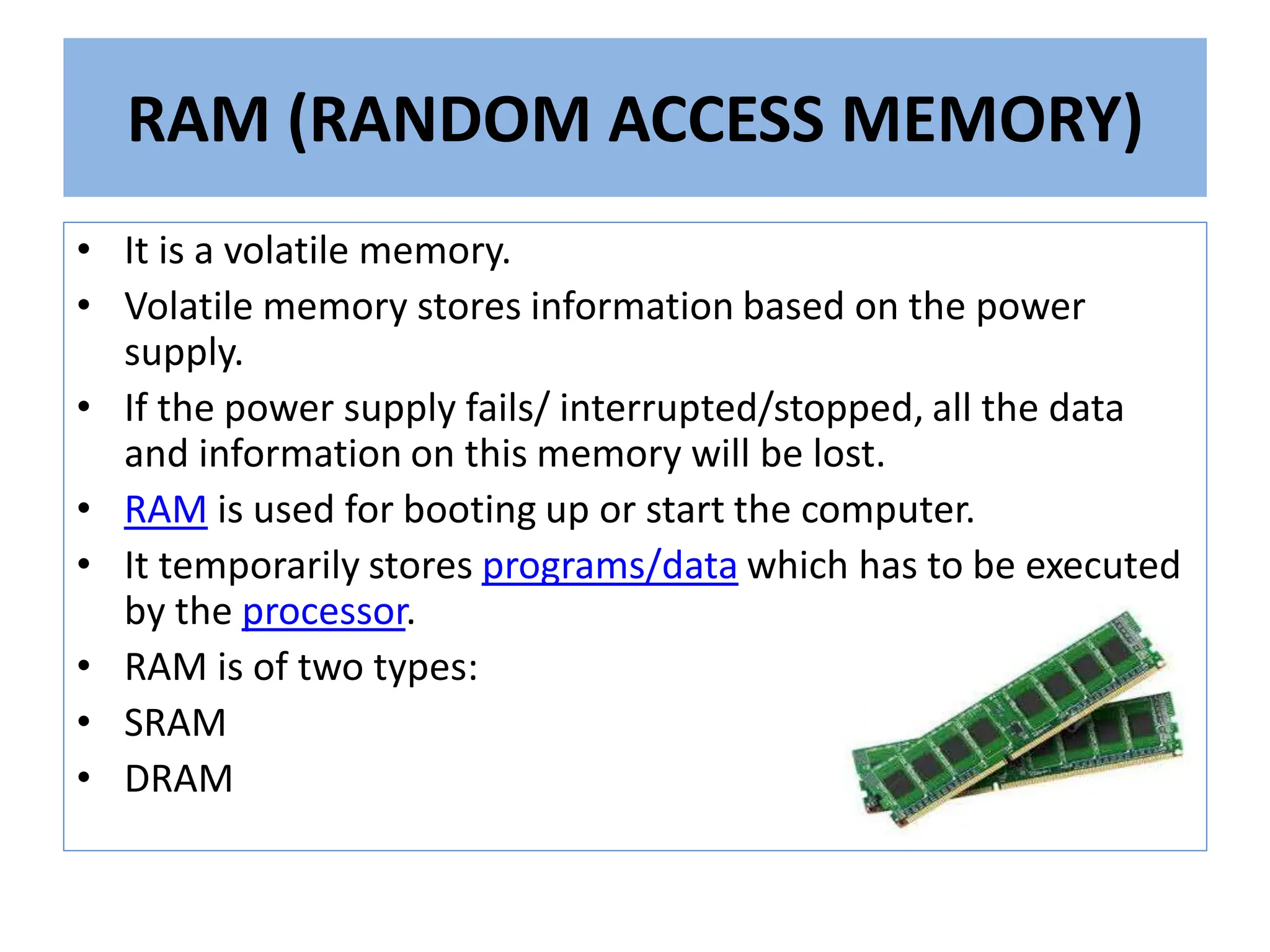 RAM (RANDOM ACCESS MEMORY)

• It is a volatile memory.
• Volatile memory stores information based on the power supply.
• If the power supply fails/ interrupted/stopped, all the data and information on this memory will be lost.
• RAM is used for booting up or start the computer.
• It temporarily stores programs/data which has to be executed by the processor.
• RAM is of two types:
• SRAM
• DRAM